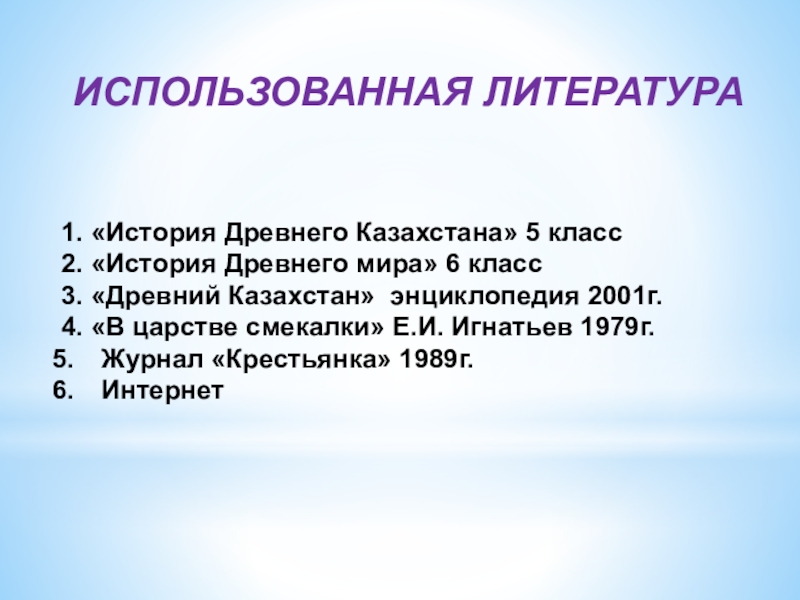 ИСПОЛЬЗОВАННАЯ ЛИТЕРАТУРА

1. «История Древнего Казахстана» 5 класс
2. «История Древнего мира» 6 класс
3. «Древний Казахстан» энциклопедия 2001г.
4. «В царстве смекалки» Е.И. Игнатьев 1979г.
5. Журнал «Крестьянка» 1989г.
6. Интернет